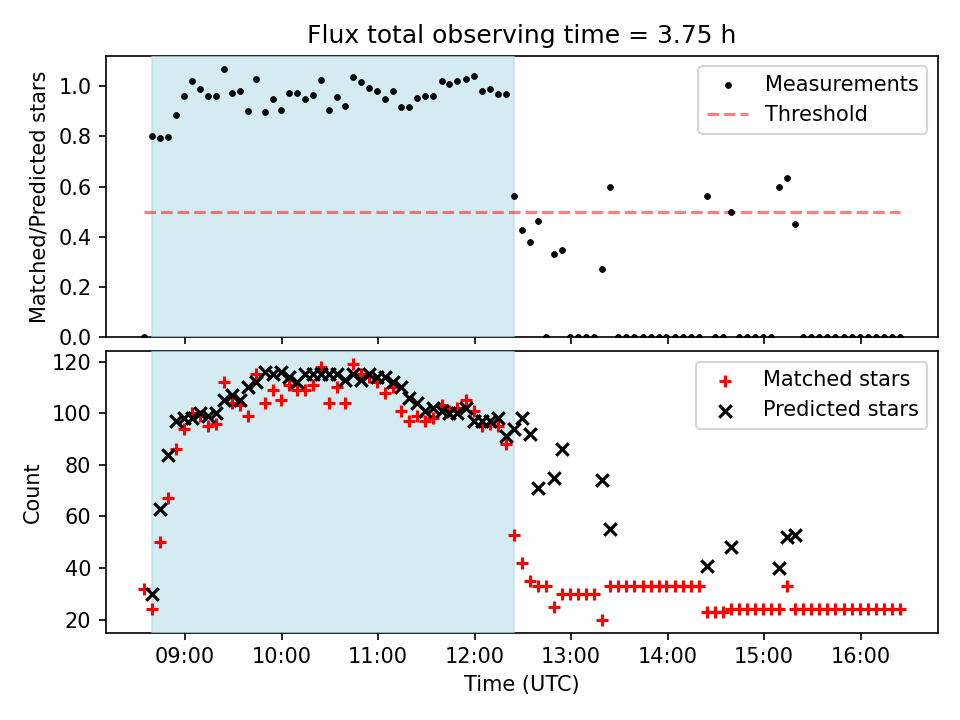 Flux total observing time = 3.75 h

Matched/Predicted stars

1.0
0.8
0.6
0.4
0.2
0.0

Measurements
Threshold

Count

120
100
80
60
40
20

Matched stars
Predicted stars

09:00
10:00
11:00
12:00
13:00
14:00
15:00
16:00

Time (UTC)